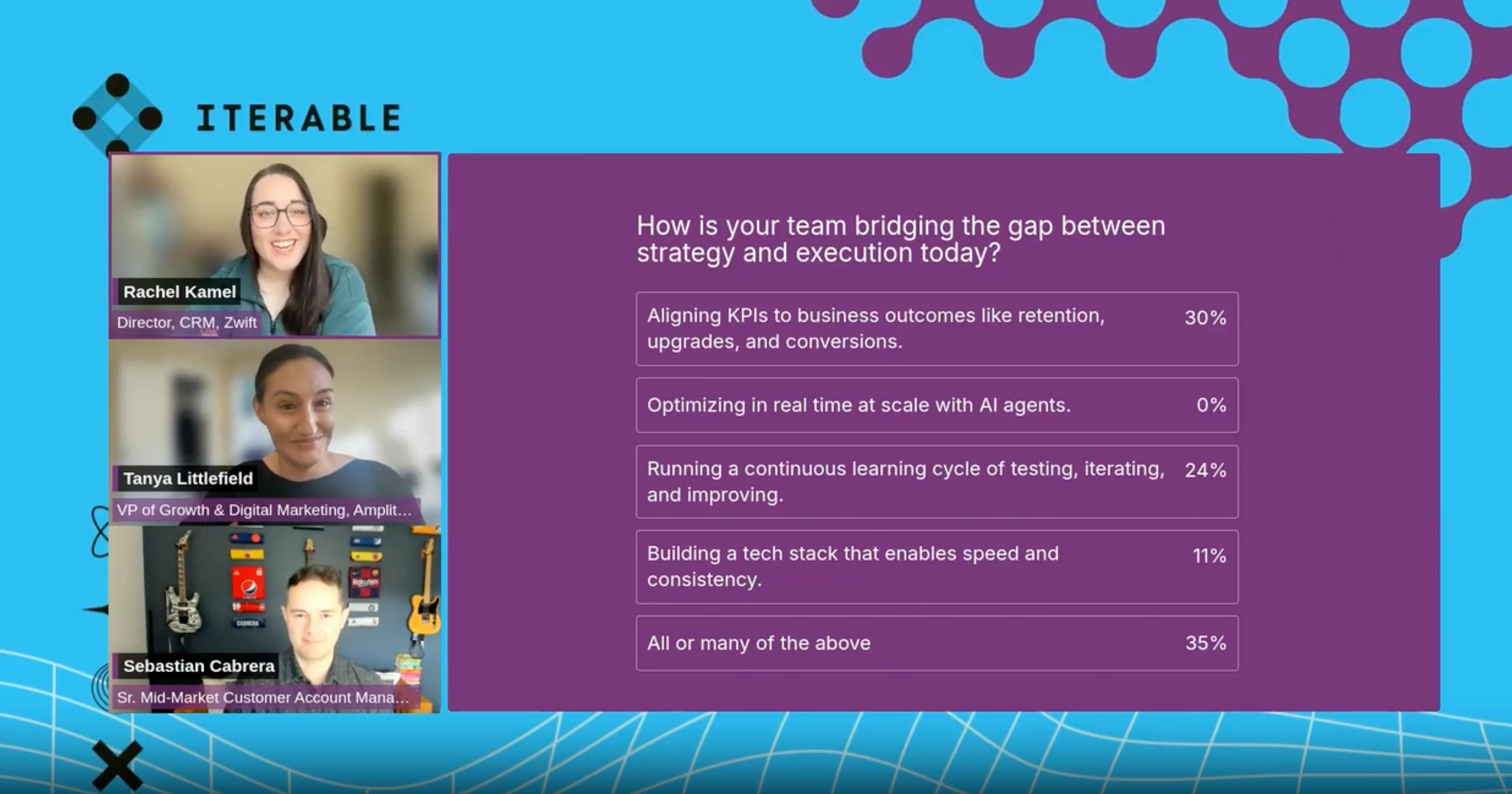 ITERABLE

Rachel Kamel
Director, CRM, Zwift

Tanya Littlefield
VP of Growth & Digital Marketing, Amplit...

Sebastian Cabrera
Sr. Mid-Market Customer Account Mana...

How is your team bridging the gap between strategy and execution today?

Aligning KPIs to business outcomes like retention, upgrades, and conversions. 30%

Optimizing in real time at scale with AI agents. 0%

Running a continuous learning cycle of testing, iterating, and improving. 24%

Building a tech stack that enables speed and consistency. 11%

All or many of the above 35%